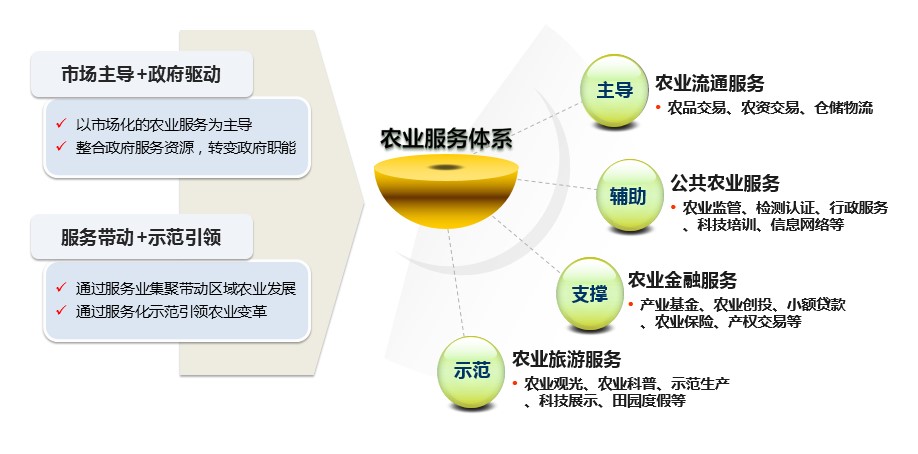 市场主导+政府驱动

✓ 以市场化的农业服务为主导
✓ 整合政府服务资源，转变政府职能

服务带动+示范引领

✓ 通过服务业集聚带动区域农业发展
✓ 通过服务化示范引领农业变革

农业服务体系

主导
农业流通服务
• 农品交易、农资交易、仓储物流

辅助
公共农业服务
• 农业监管、检测认证、行政服务、科技培训、信息网络等

支撑
农业金融服务
• 产业基金、农业创投、小额贷款、农业保险、产权交易等

示范
农业旅游服务
• 农业观光、农业科普、示范生产、科技展示、田园度假等